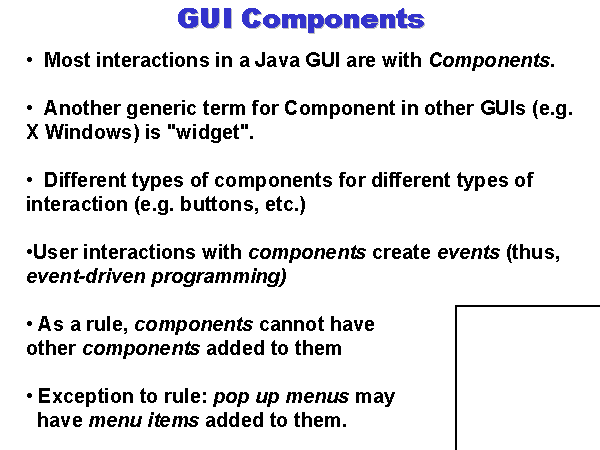 GUI Components

• Most interactions in a Java GUI are with Components.

• Another generic term for Component in other GUIs (e.g. X Windows) is "widget".

• Different types of components for different types of interaction (e.g. buttons, etc.)

•User interactions with components create events (thus, event-driven programming)

• As a rule, components cannot have other components added to them

• Exception to rule: pop up menus may have menu items added to them.